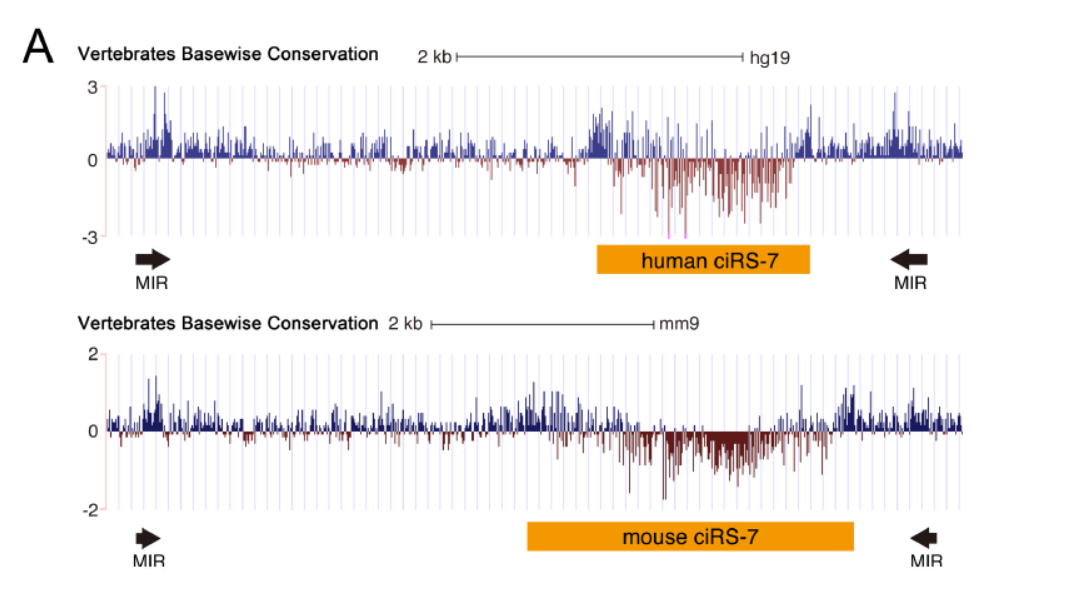 A

Vertebrates Basewise Conservation 2 kb hg19

3
0
-3

MIR
human ciRS-7
MIR

Vertebrates Basewise Conservation 2 kb mm9

2
0
-2

MIR
mouse ciRS-7
MIR